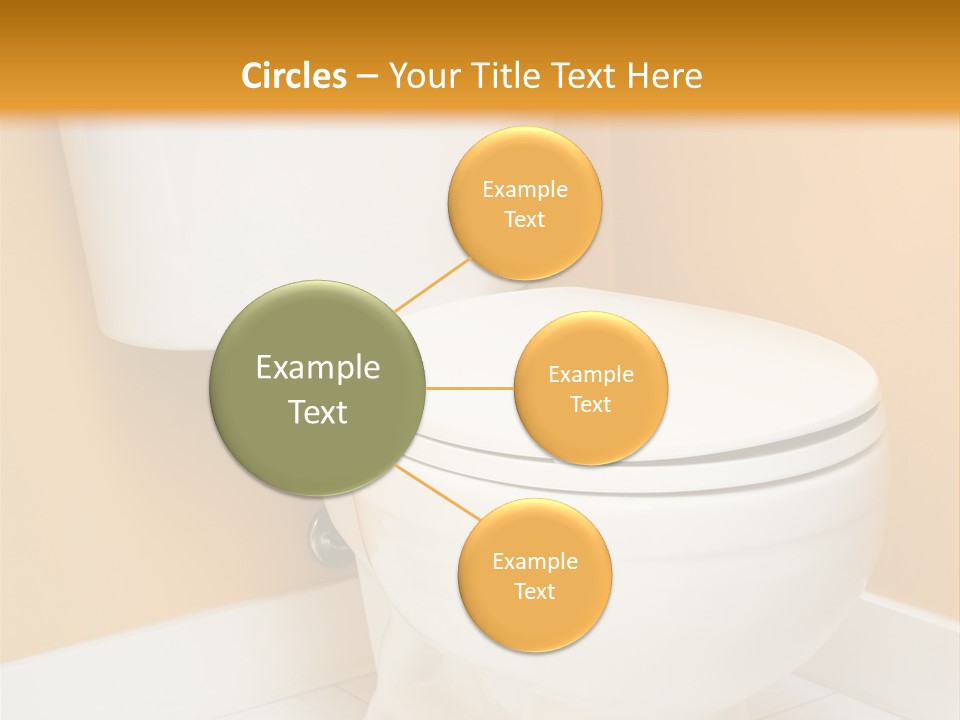 Circles – Your Title Text Here

Example Text

Example Text

Example Text

Example Text